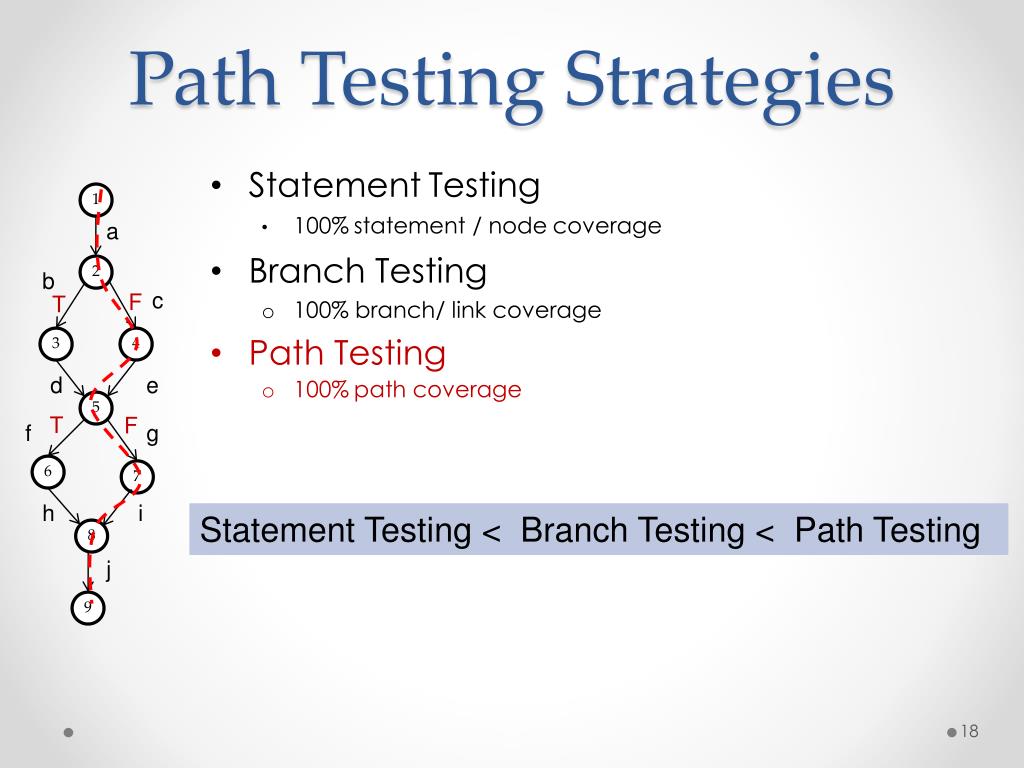 Path Testing Strategies

1
a
2
b
T
F
c
3
4
d
e
5
T
F
f
g
6
7
h
i
8
j
9

• Statement Testing
 • 100% statement / node coverage
• Branch Testing
 o 100% branch/ link coverage
• Path Testing
 o 100% path coverage

Statement Testing < Branch Testing < Path Testing

18